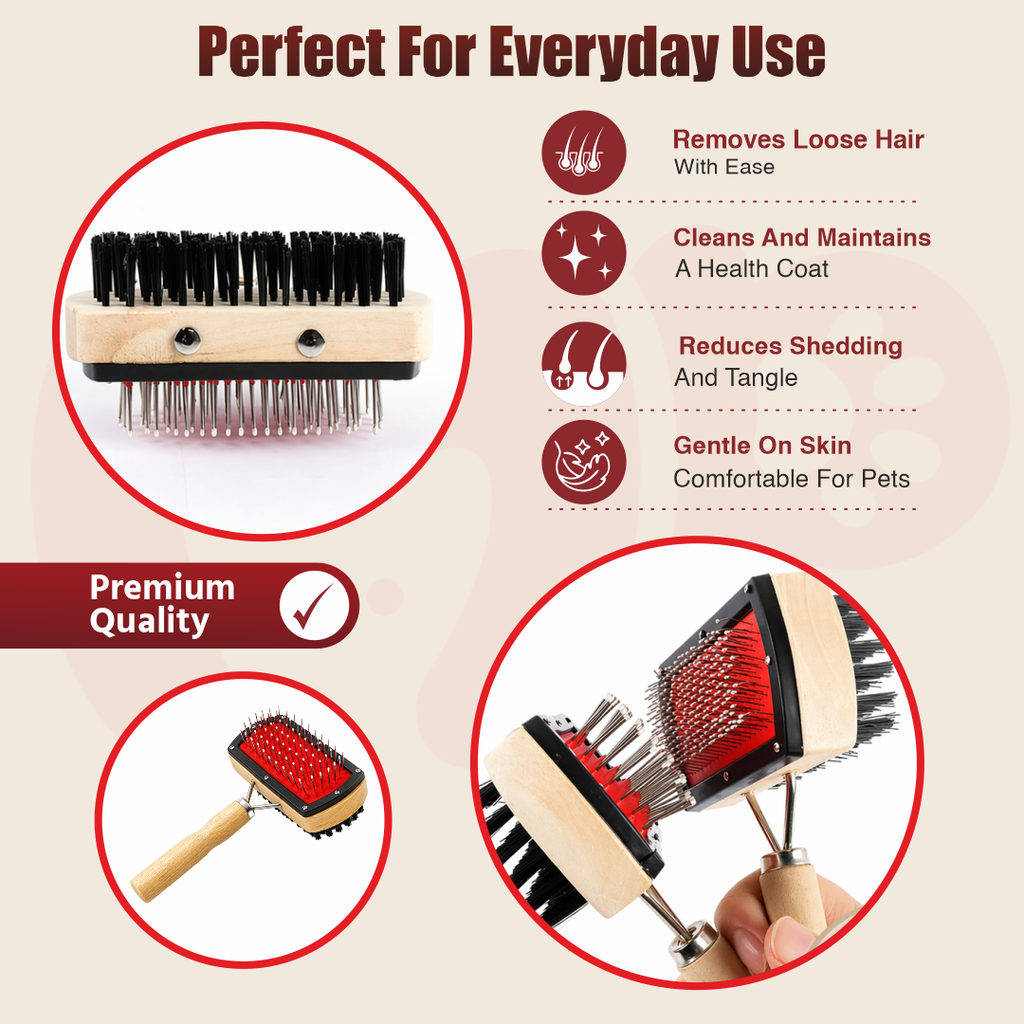 Perfect For Everyday Use

Removes Loose Hair
With Ease

Cleans And Maintains
A Health Coat

Reduces Shedding
And Tangle

Gentle On Skin
Comfortable For Pets

Premium Quality